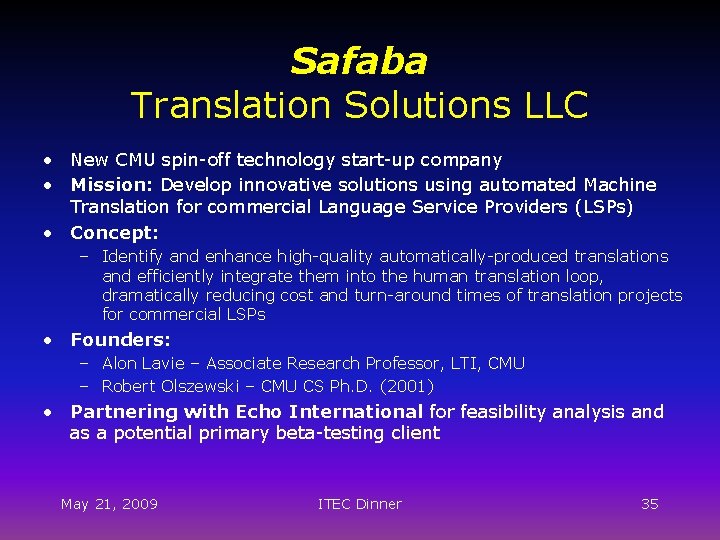 Safaba
Translation Solutions LLC

• New CMU spin-off technology start-up company
• Mission: Develop innovative solutions using automated Machine Translation for commercial Language Service Providers (LSPs)
• Concept:
– Identify and enhance high-quality automatically-produced translations and efficiently integrate them into the human translation loop, dramatically reducing cost and turn-around times of translation projects for commercial LSPs
• Founders:
– Alon Lavie – Associate Research Professor, LTI, CMU
– Robert Olszewski – CMU CS Ph.D. (2001)
• Partnering with Echo International for feasibility analysis and as a potential primary beta-testing client

May 21, 2009
ITEC Dinner
35